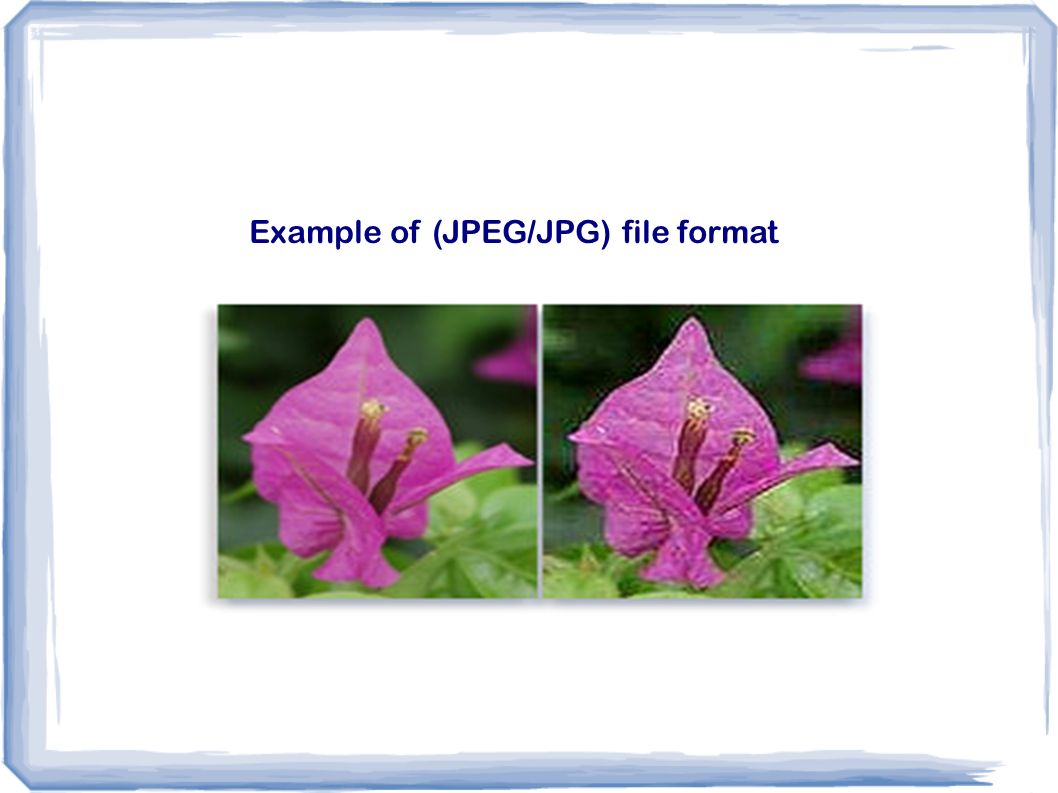 Example of (JPEG/JPG) file format